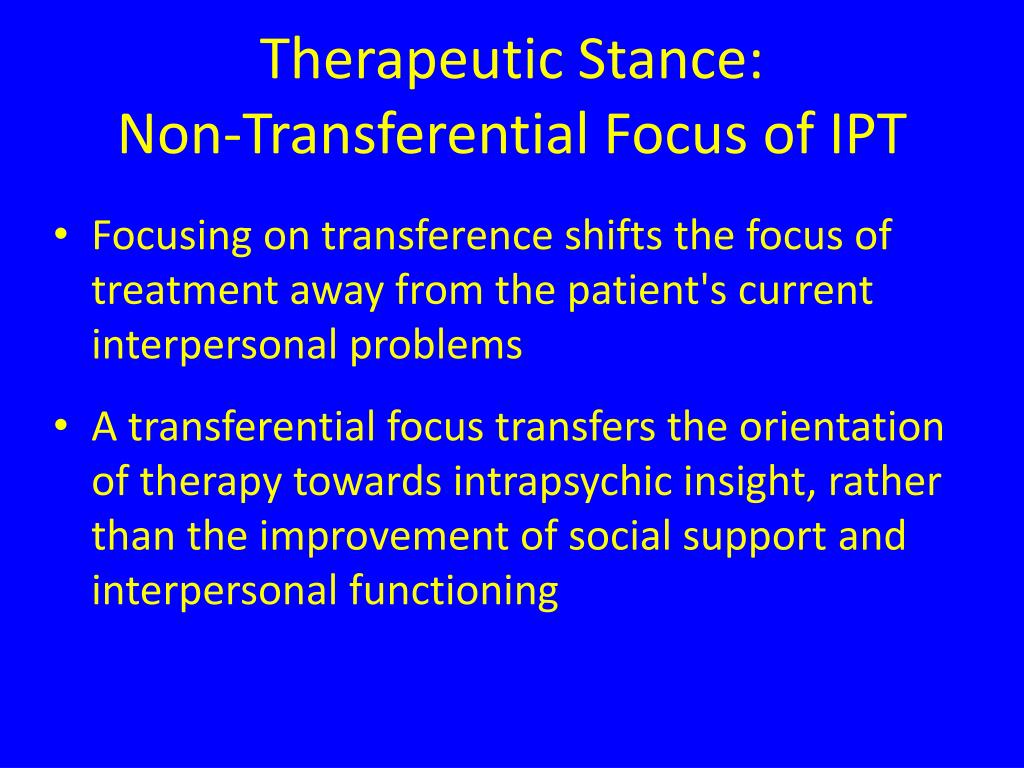 Therapeutic Stance:
Non-Transferential Focus of IPT

• Focusing on transference shifts the focus of treatment away from the patient's current interpersonal problems

• A transferential focus transfers the orientation of therapy towards intrapsychic insight, rather than the improvement of social support and interpersonal functioning